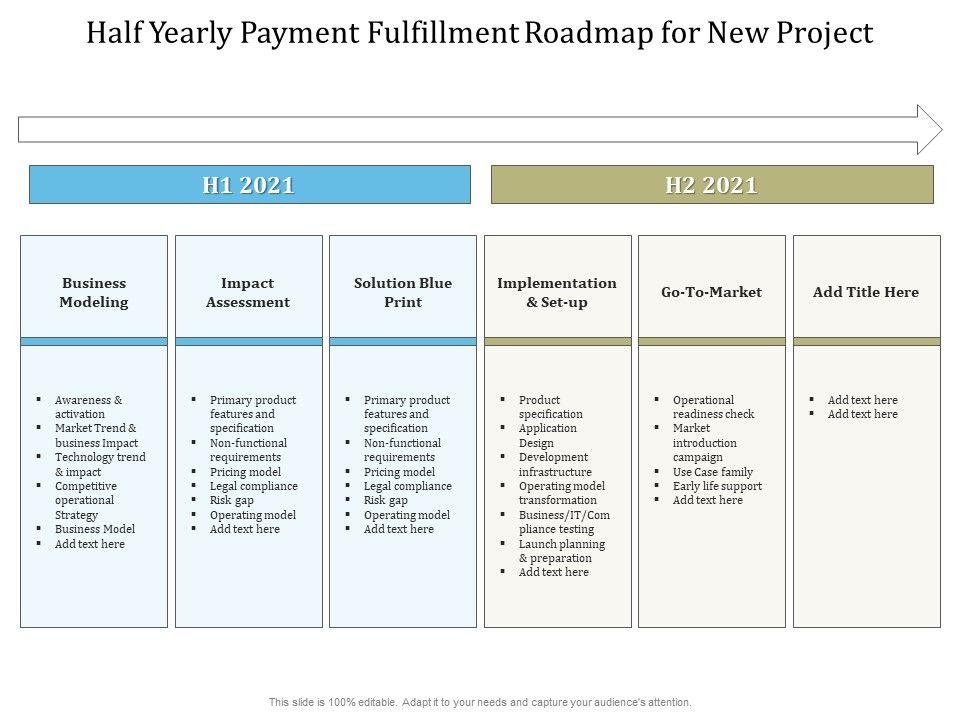 Half Yearly Payment Fulfillment Roadmap for New Project

H1 2021

H2 2021

Business Modeling

- Awareness & activation
- Market Trend & business Impact
- Technology trend & impact
- Competitive operational Strategy
- Business Model
- Add text here

Impact Assessment

- Primary product features and specification
- Non-functional requirements
- Pricing model
- Legal compliance
- Risk gap
- Operating model
- Add text here

Solution Blue Print

- Primary product features and specification
- Non-functional requirements
- Pricing model
- Legal compliance
- Risk gap
- Operating model
- Add text here

Implementation & Set-up

- Product specification
- Application Design
- Development infrastructure
- Operating model transformation
- Business/IT/Compliance testing
- Launch planning & preparation
- Add text here

Go-To-Market

- Operational readiness check
- Market introduction campaign
- Use Case family
- Early life support
- Add text here

Add Title Here

- Add text here
- Add text here

This slide is 100% editable. Adapt it to your needs and capture your audience's attention.